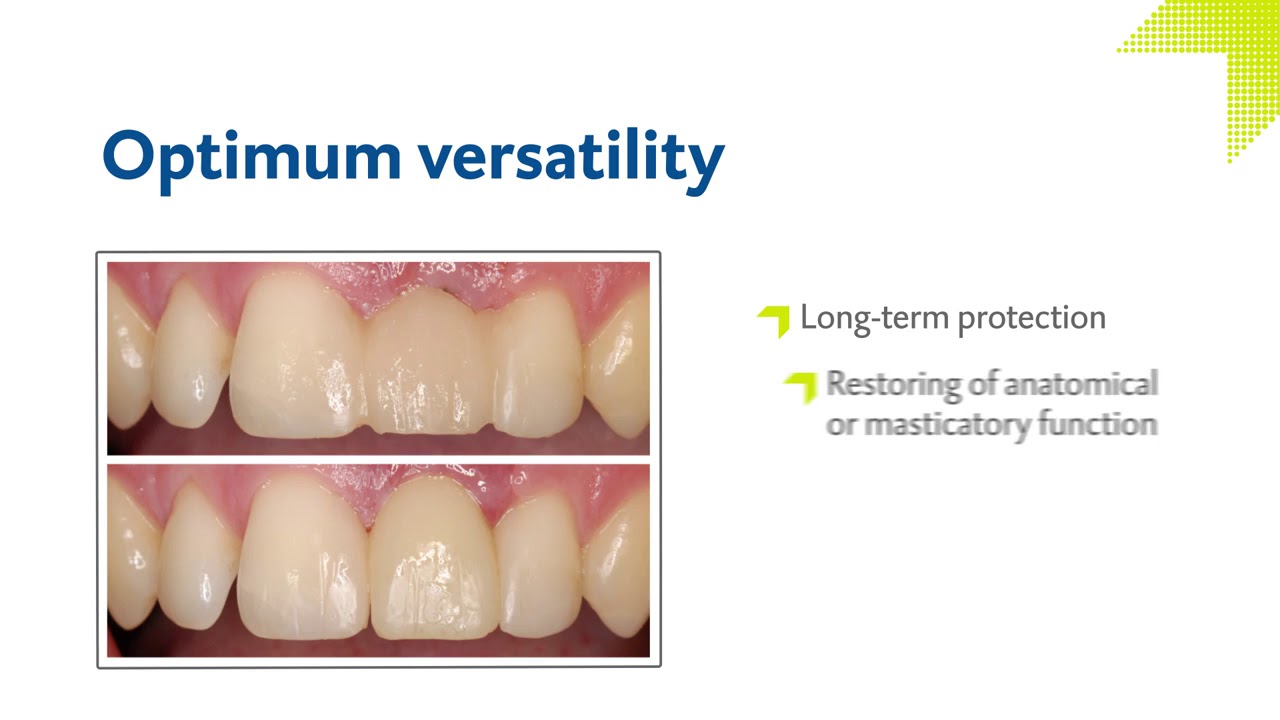 Optimum versatility

Long-term protection

Restoring of anatomical or masticatory function